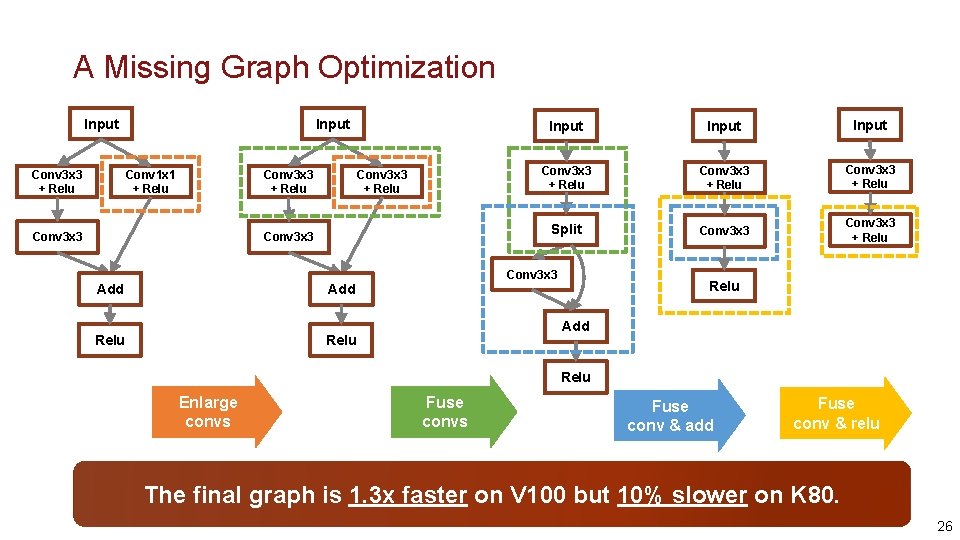 A Missing Graph Optimization

Input

Conv3x3 + Relu

Conv1x1 + Relu

Conv3x3

Add

Relu

Input

Conv3x3 + Relu

Conv3x3 + Relu

Conv3x3

Add

Relu

Input

Conv3x3 + Relu

Split

Conv3x3

Add

Relu

Input

Conv3x3 + Relu

Conv3x3

Relu

Input

Conv3x3 + Relu

Conv3x3 + Relu

Enlarge convs

Fuse convs

Fuse conv & add

Fuse conv & relu

The final graph is 1.3x faster on V100 but 10% slower on K80.

26